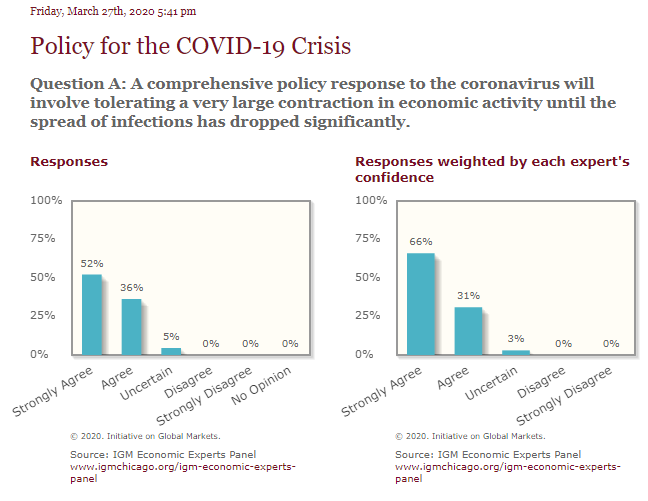 Friday, March 27th, 2020 5:41 pm

Policy for the COVID-19 Crisis

Question A: A comprehensive policy response to the coronavirus will involve tolerating a very large contraction in economic activity until the spread of infections has dropped significantly.

Responses

100%
75%
50%
25%
0%

52%
36%
5%
0%
0%
0%

Strongly Agree
Agree
Uncertain
Disagree
Strongly Disagree
No Opinion

© 2020. Initiative on Global Markets.

Source: IGM Economic Experts Panel
www.igmchicago.org/igm-economic-experts-panel

Responses weighted by each expert's confidence

100%
75%
50%
25%
0%

66%
31%
3%
0%
0%

Strongly Agree
Agree
Uncertain
Disagree
Strongly Disagree

© 2020. Initiative on Global Markets.

Source: IGM Economic Experts Panel
www.igmchicago.org/igm-economic-experts-panel